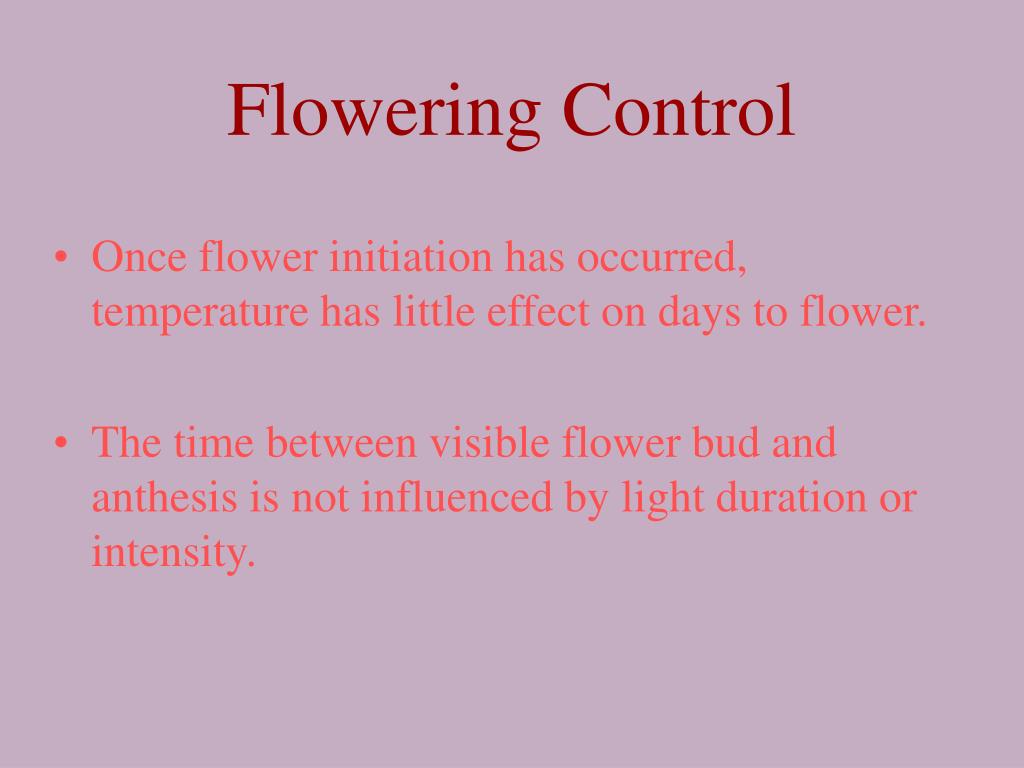 Flowering Control

• Once flower initiation has occurred, temperature has little effect on days to flower.

• The time between visible flower bud and anthesis is not influenced by light duration or intensity.